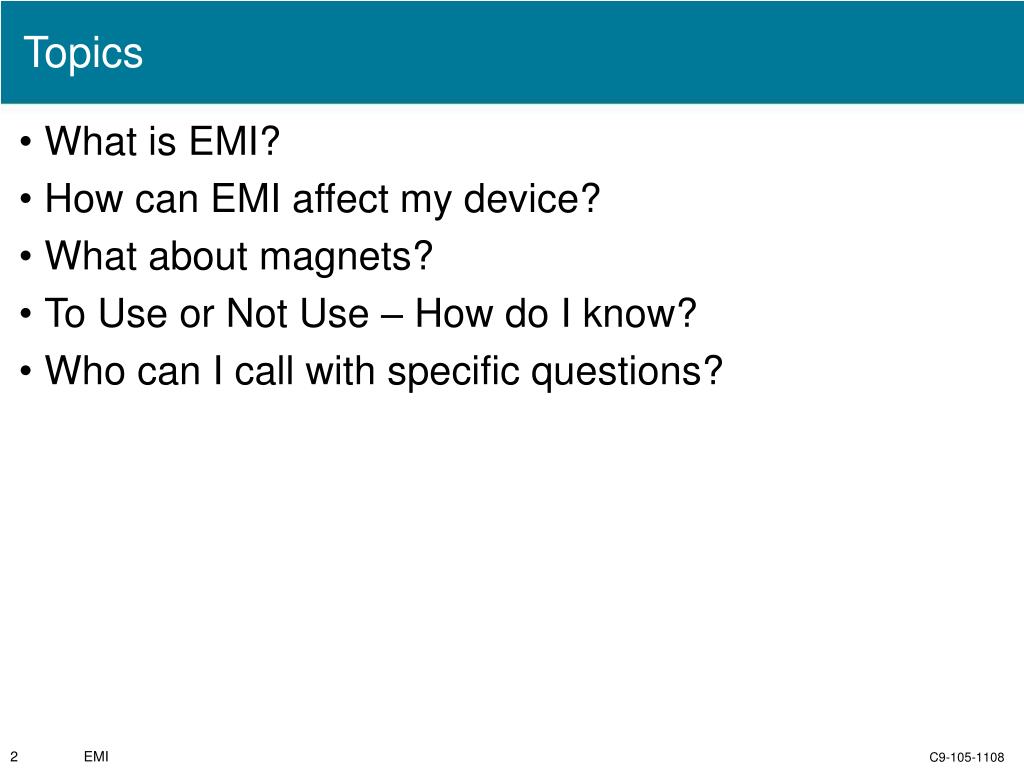 Topics

• What is EMI?
• How can EMI affect my device?
• What about magnets?
• To Use or Not Use – How do I know?
• Who can I call with specific questions?

2 EMI C9-105-1108